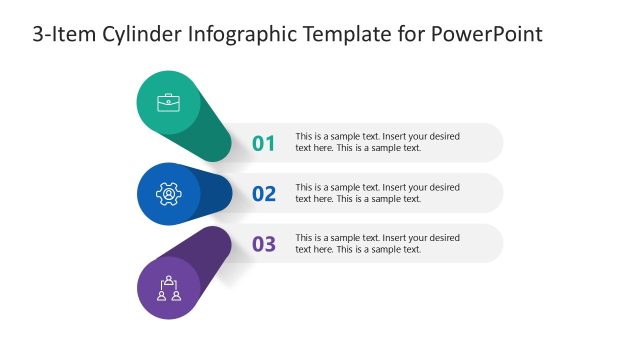 3-Item Cylinder Infographic Template for PowerPoint

01

This is a sample text. Insert your desired text here. This is a sample text.

02

This is a sample text. Insert your desired text here. This is a sample text.

03

This is a sample text. Insert your desired text here. This is a sample text.